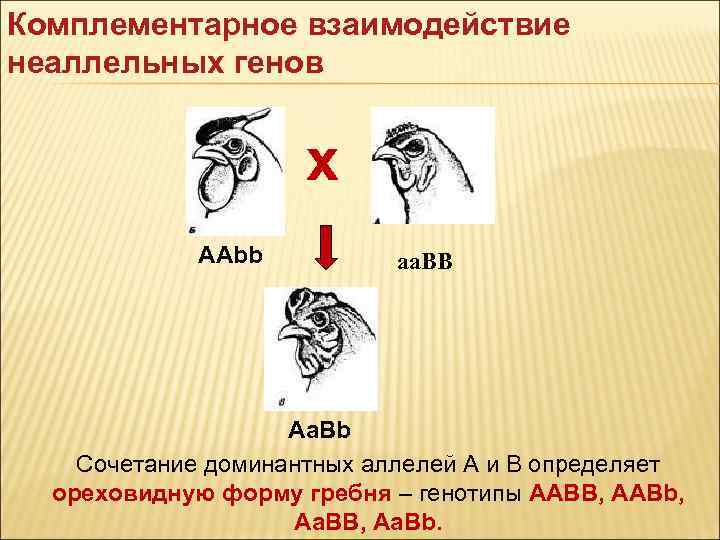 Комплементарное взаимодействие неаллельных генов

б

X

AAbb

aaBB

в

AaBb

Сочетание доминантных аллелей А и В определяет ореховидную форму гребня – генотипы AABB, AABb, AaBB, AaBb.